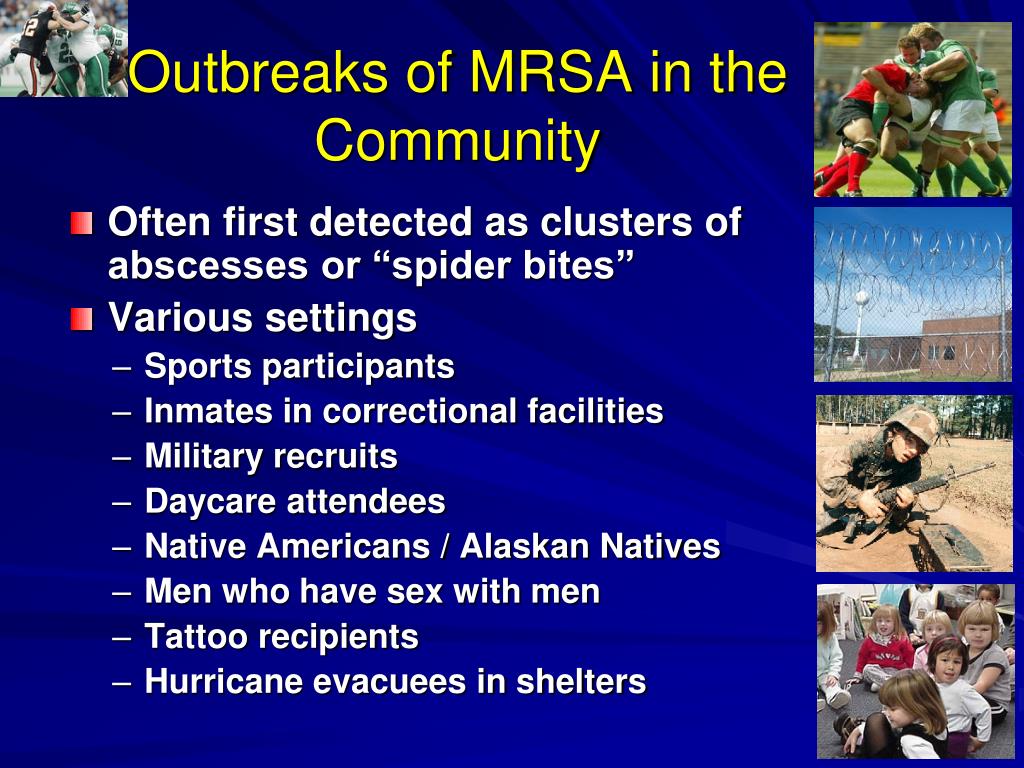 Outbreaks of MRSA in the Community

Often first detected as clusters of abscesses or “spider bites”

Various settings

– Sports participants
– Inmates in correctional facilities
– Military recruits
– Daycare attendees
– Native Americans / Alaskan Natives
– Men who have sex with men
– Tattoo recipients
– Hurricane evacuees in shelters